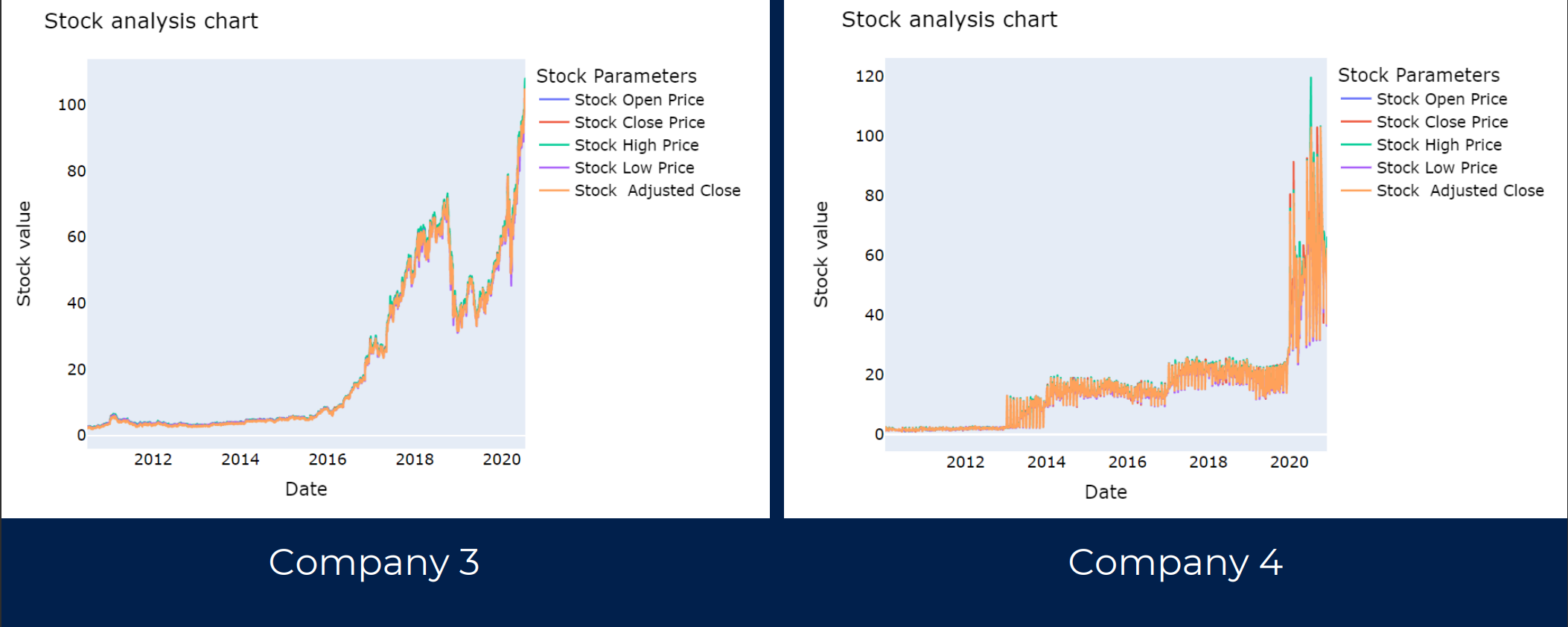 Stock analysis chart

Stock value

100
80
60
40
20
0

2012 2014 2016 2018 2020

Date

Stock Parameters
Stock Open Price
Stock Close Price
Stock High Price
Stock Low Price
Stock Adjusted Close

Company 3

Stock analysis chart

Stock value

120
100
80
60
40
20
0

2012 2014 2016 2018 2020

Date

Stock Parameters
Stock Open Price
Stock Close Price
Stock High Price
Stock Low Price
Stock Adjusted Close

Company 4